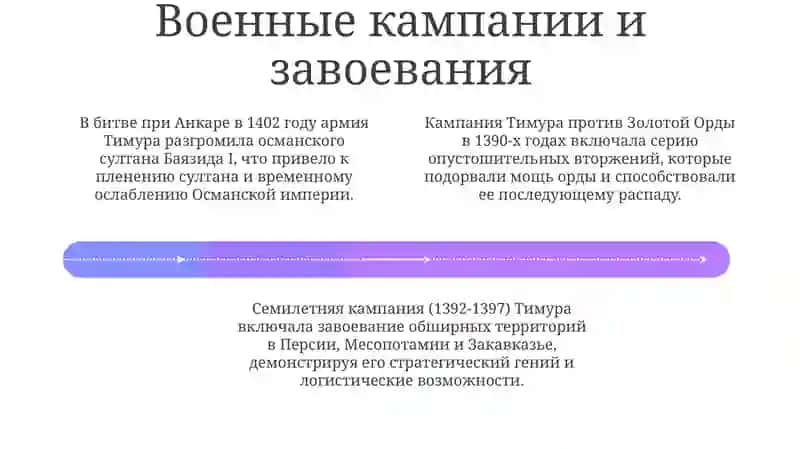 Военные кампании и завоевания

В битве при Анкаре в 1402 году армия Тимура разгромила османского султана Баязида I, что привело к пленению султана и временному ослаблению Османской империи.

Кампания Тимура против Золотой Орды в 1390-х годах включала серию опустошительных вторжений, которые подорвали мощь орды и способствовали ее последующему распаду.

Семилетняя кампания (1392-1397) Тимура включала завоевание обширных территорий в Персии, Месопотамии и Закавказье, демонстрируя его стратегический гений и логистические возможности.